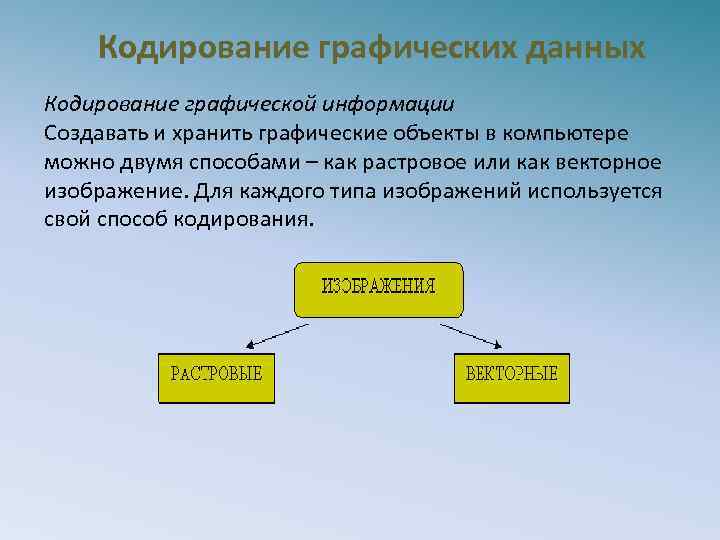 Кодирование графических данных

Кодирование графической информации
Создавать и хранить графические объекты в компьютере можно двумя способами – как растровое или как векторное изображение. Для каждого типа изображений используется свой способ кодирования.

ИЗОБРАЖЕНИЯ

РАСТРОВЫЕ

ВЕКТОРНЫЕ